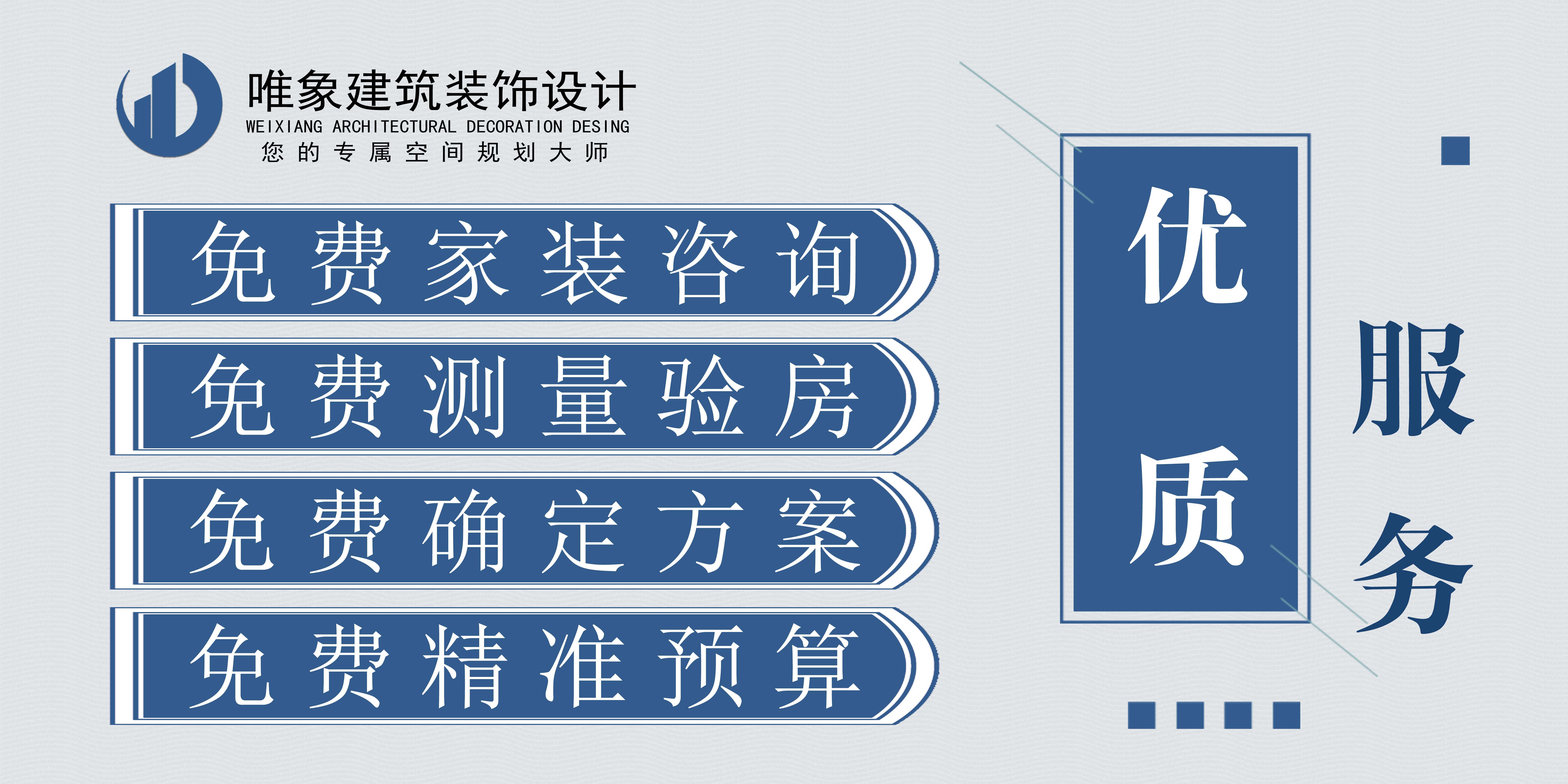 唯象建筑装饰设计
WEIXIANG ARCHITECTURAL DECORATION DESING
您的专属空间规划大师

免费家装咨询

免费测量验房

免费确定方案

免费精准预算

优质

服务